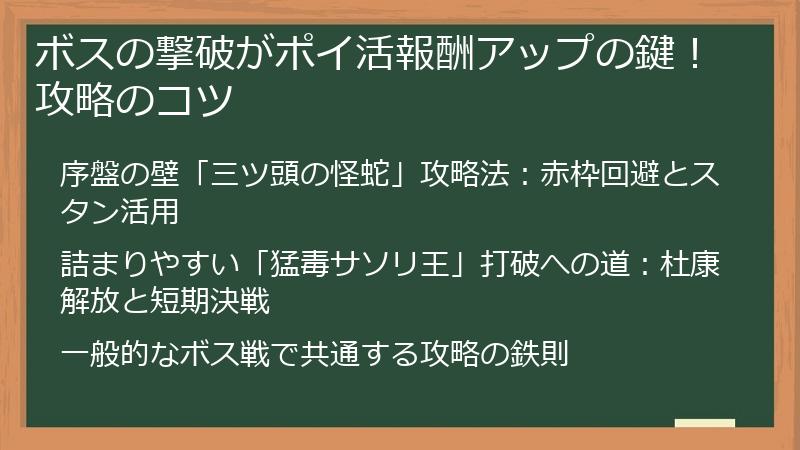 ボスの撃破がポイ活報酬アップの鍵！攻略のコツ

序盤の壁「三ツ頭の怪蛇」攻略法：赤枠回避とスタン活用

詰まりやすい「猛毒サソリ王」打破への道：杜康解放と短期決戦

一般的なボス戦で共通する攻略の鉄則